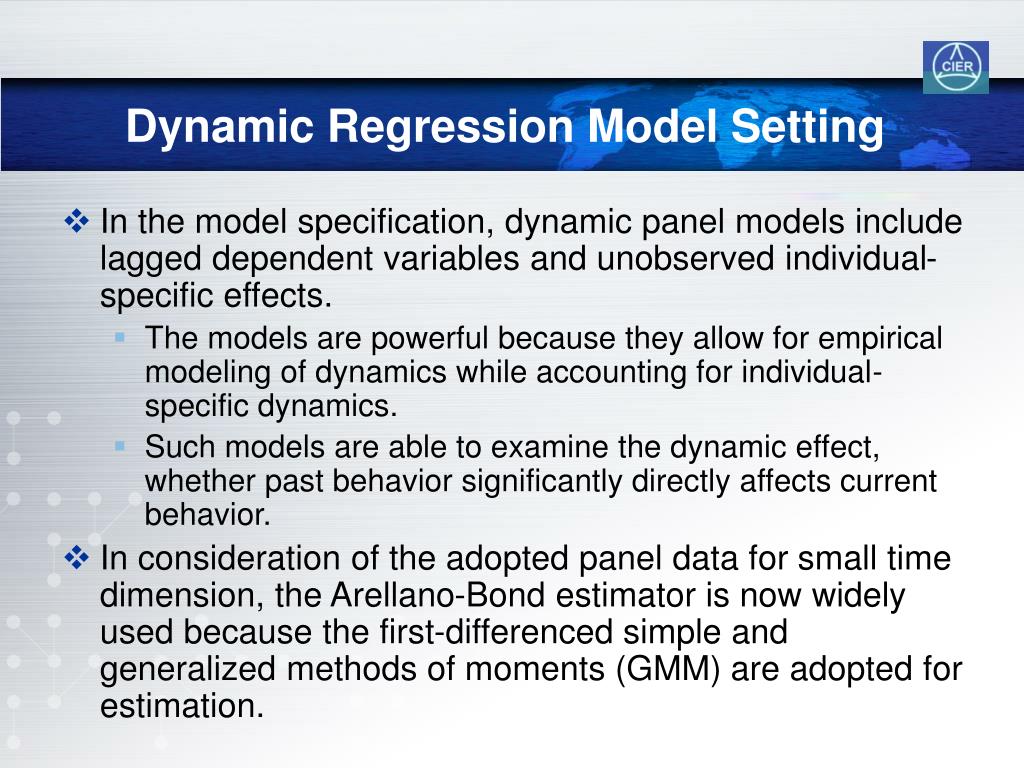 CIER

Dynamic Regression Model Setting

❖ In the model specification, dynamic panel models include lagged dependent variables and unobserved individual-specific effects.

▪ The models are powerful because they allow for empirical modeling of dynamics while accounting for individual-specific dynamics.

▪ Such models are able to examine the dynamic effect, whether past behavior significantly directly affects current behavior.

❖ In consideration of the adopted panel data for small time dimension, the Arellano-Bond estimator is now widely used because the first-differenced simple and generalized methods of moments (GMM) are adopted for estimation.